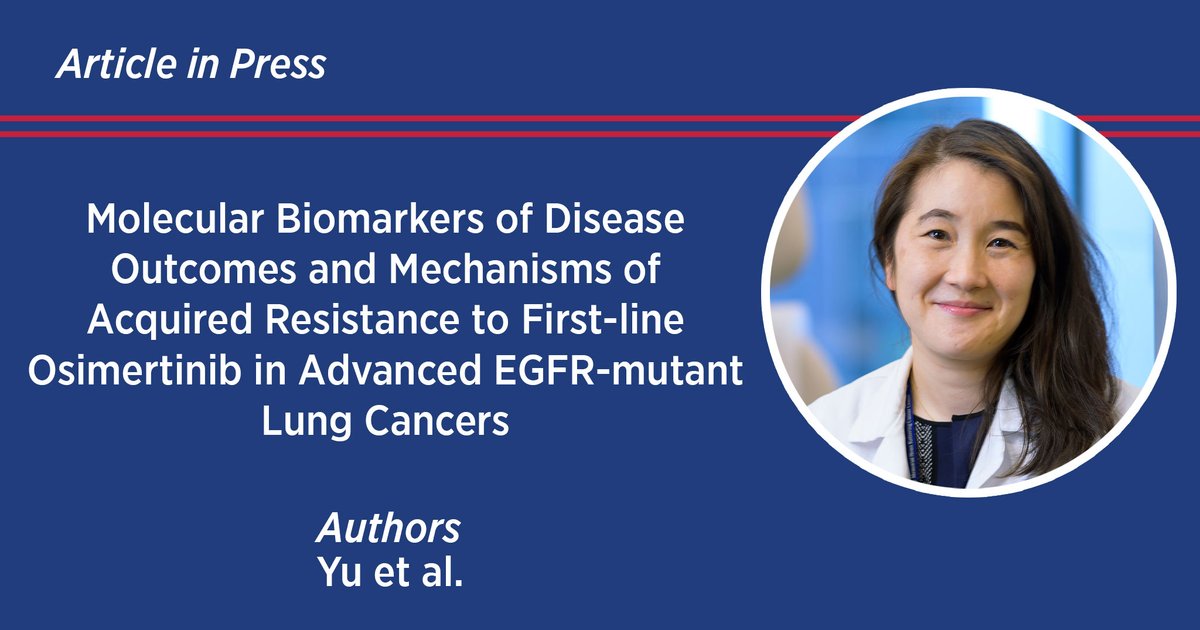 Article in Press

Molecular Biomarkers of Disease Outcomes and Mechanisms of Acquired Resistance to First-line Osimertinib in Advanced EGFR-mutant Lung Cancers

Authors
Yu et al.